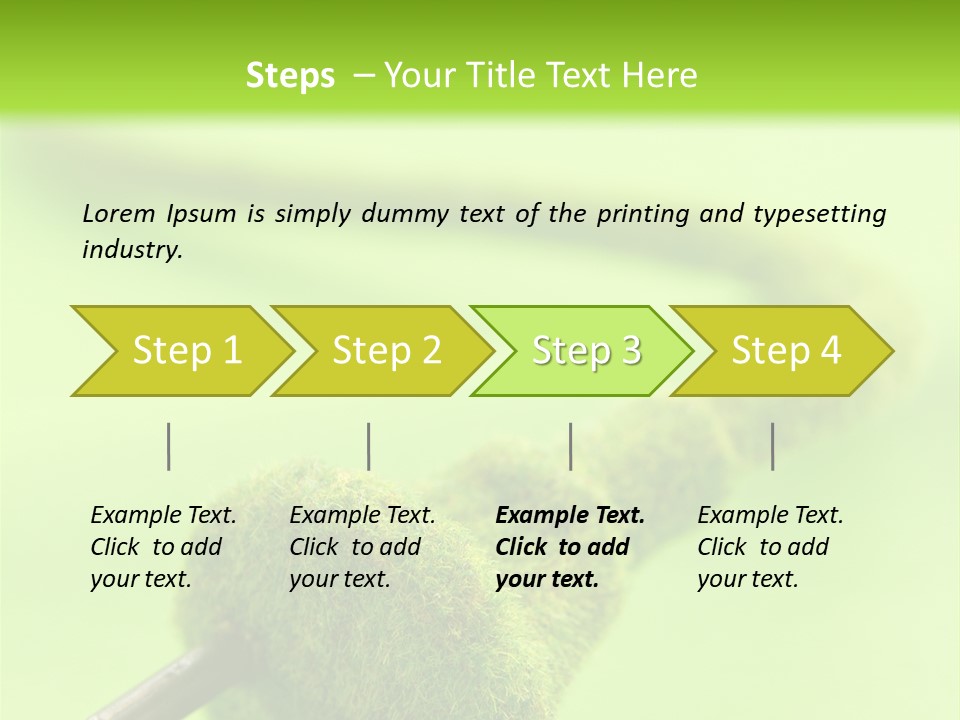 Steps – Your Title Text Here

Lorem Ipsum is simply dummy text of the printing and typesetting industry.

Step 1

Step 2

Step 3

Step 4

Example Text. Click to add your text.

Example Text. Click to add your text.

Example Text. Click to add your text.

Example Text. Click to add your text.